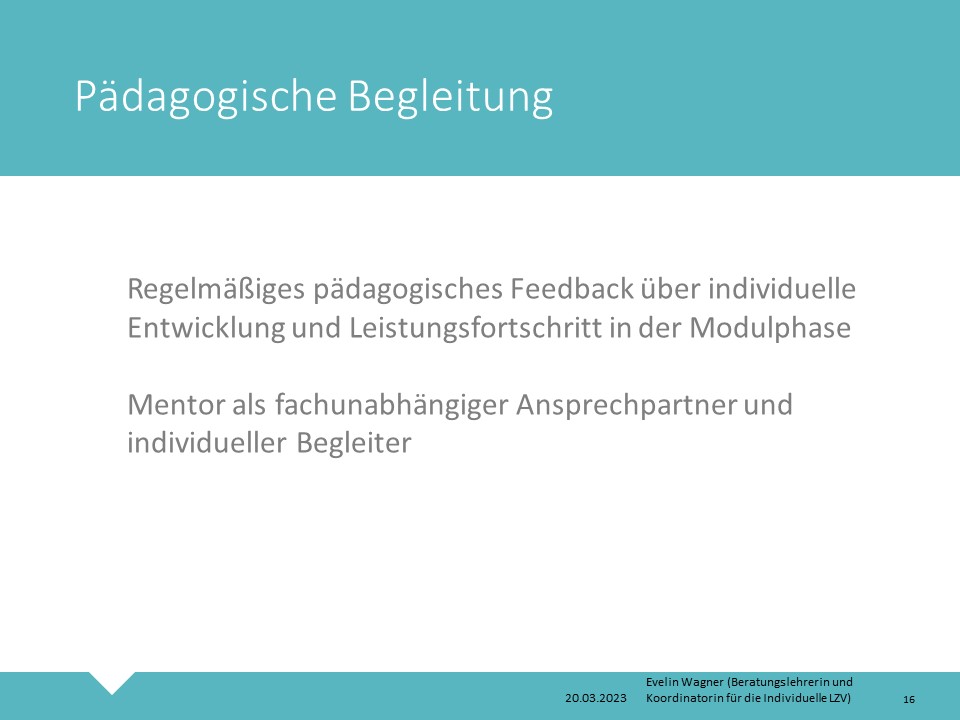 Pädagogische Begleitung

Regelmäßiges pädagogisches Feedback über individuelle Entwicklung und Leistungsfortschritt in der Modulphase

Mentor als fachunabhängiger Ansprechpartner und individueller Begleiter

20.03.2023

Evelin Wagner (Beratungslehrerin und Koordinatorin für die Individuelle LZV)

16